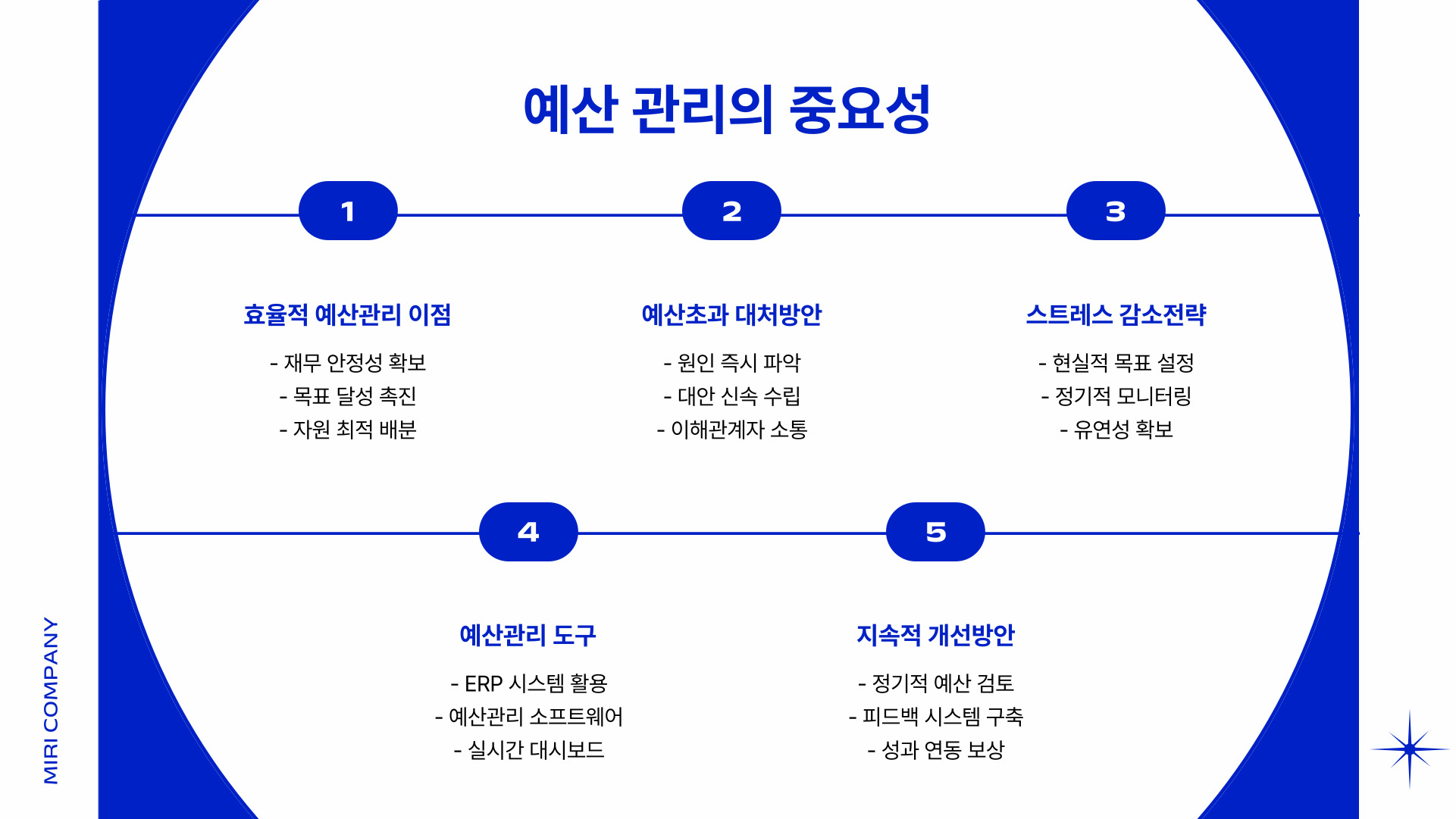 예산 관리의 중요성

1

효율적 예산관리 이점

- 재무 안정성 확보
- 목표 달성 촉진
- 자원 최적 배분

2

예산초과 대처방안

- 원인 즉시 파악
- 대안 신속 수립
- 이해관계자 소통

3

스트레스 감소전략

- 현실적 목표 설정
- 정기적 모니터링
- 유연성 확보

4

예산관리 도구

- ERP 시스템 활용
- 예산관리 소프트웨어
- 실시간 대시보드

5

지속적 개선방안

- 정기적 예산 검토
- 피드백 시스템 구축
- 성과 연동 보상

MIRI COMPANY